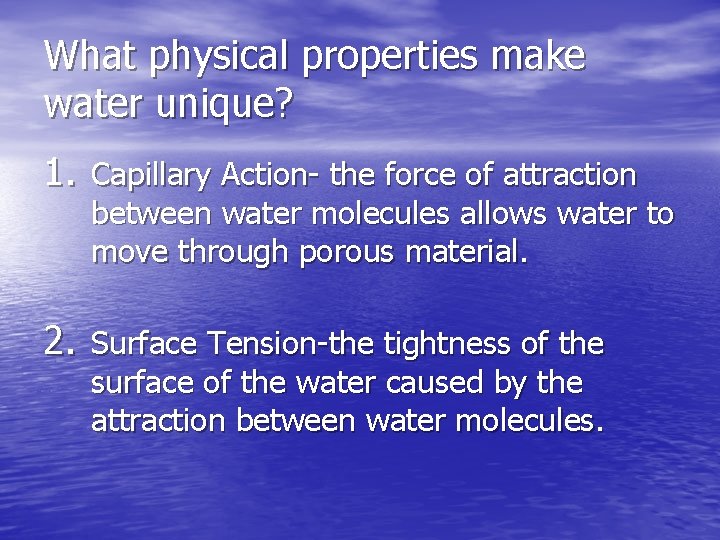 What physical properties make water unique?

1. Capillary Action- the force of attraction between water molecules allows water to move through porous material.

2. Surface Tension-the tightness of the surface of the water caused by the attraction between water molecules.